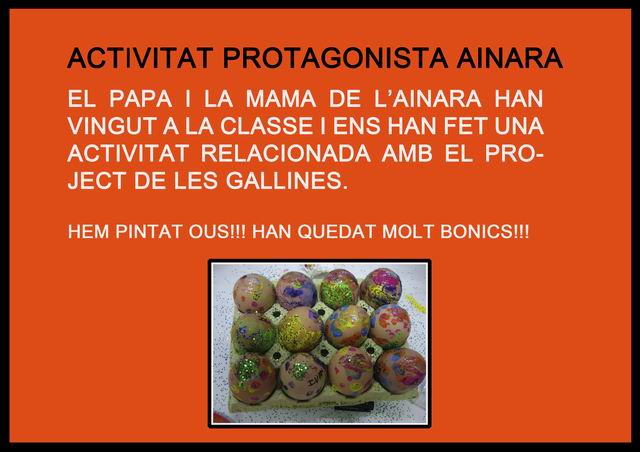 ACTIVITAT PROTAGONISTA AINARA

EL PAPA I LA MAMA DE L'AINARA HAN VINGUT A LA CLASSE I ENS HAN FET UNA ACTIVITAT RELACIONADA AMB EL PROJECT DE LES GALLINES.

HEM PINTAT OUS!!! HAN QUEDAT MOLT BONICS!!!